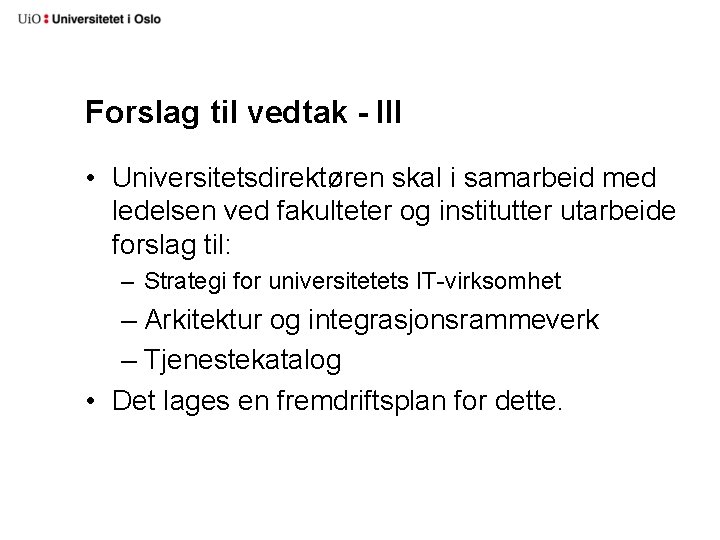 UiO : Universitetet i Oslo

Forslag til vedtak - III

• Universitetsdirektøren skal i samarbeid med ledelsen ved fakulteter og institutter utarbeide forslag til:
– Strategi for universitetets IT-virksomhet
– Arkitektur og integrasjonsrammeverk
– Tjenestekatalog
• Det lages en fremdriftsplan for dette.